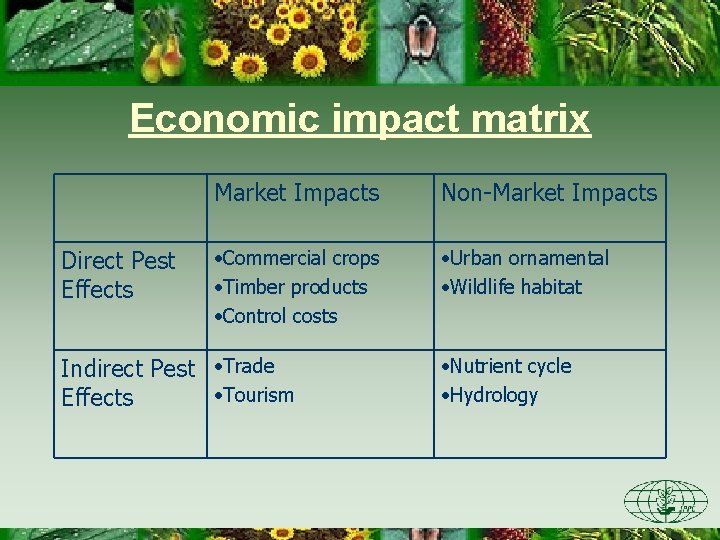 Economic impact matrix

| | Market Impacts | Non-Market Impacts |
|---|---|---|
| Direct Pest Effects | •Commercial crops •Timber products •Control costs | •Urban ornamental •Wildlife habitat |
| Indirect Pest Effects | •Trade •Tourism | •Nutrient cycle •Hydrology |

IPPC